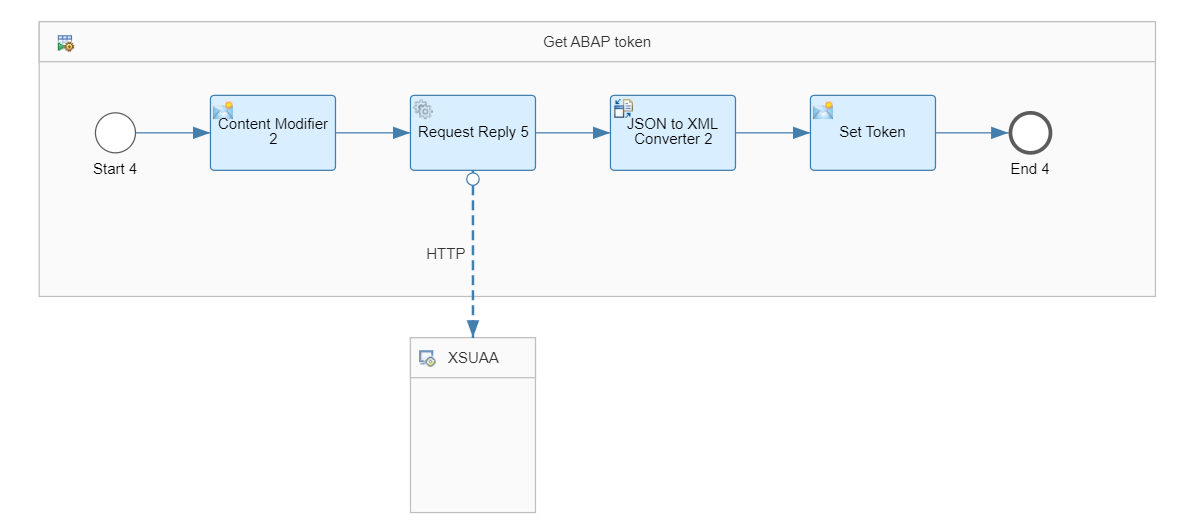 Get ABAP token

Start 4

Content Modifier 2

Request Reply 5

JSON to XML Converter 2

Set Token

End 4

HTTP

XSUAA